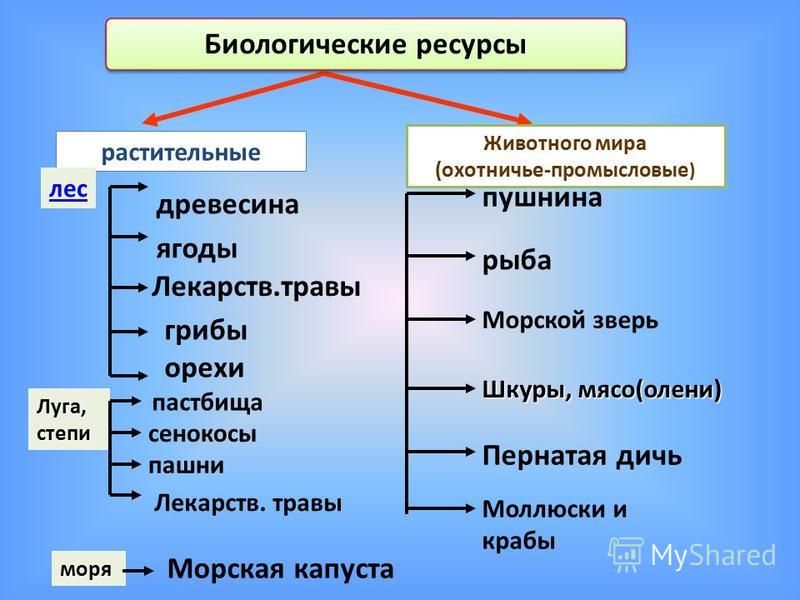 Биологические ресурсы

растительные

лес

древесина

ягоды

Лекарств.травы

грибы

орехи

Луга, степи

пастбища

сенокосы

пашни

Лекарств. травы

моря

Морская капуста

Животного мира (охотничье-промысловые)

пушнина

рыба

Морской зверь

Шкуры, мясо(олени)

Пернатая дичь

Моллюски и крабы

MyShared